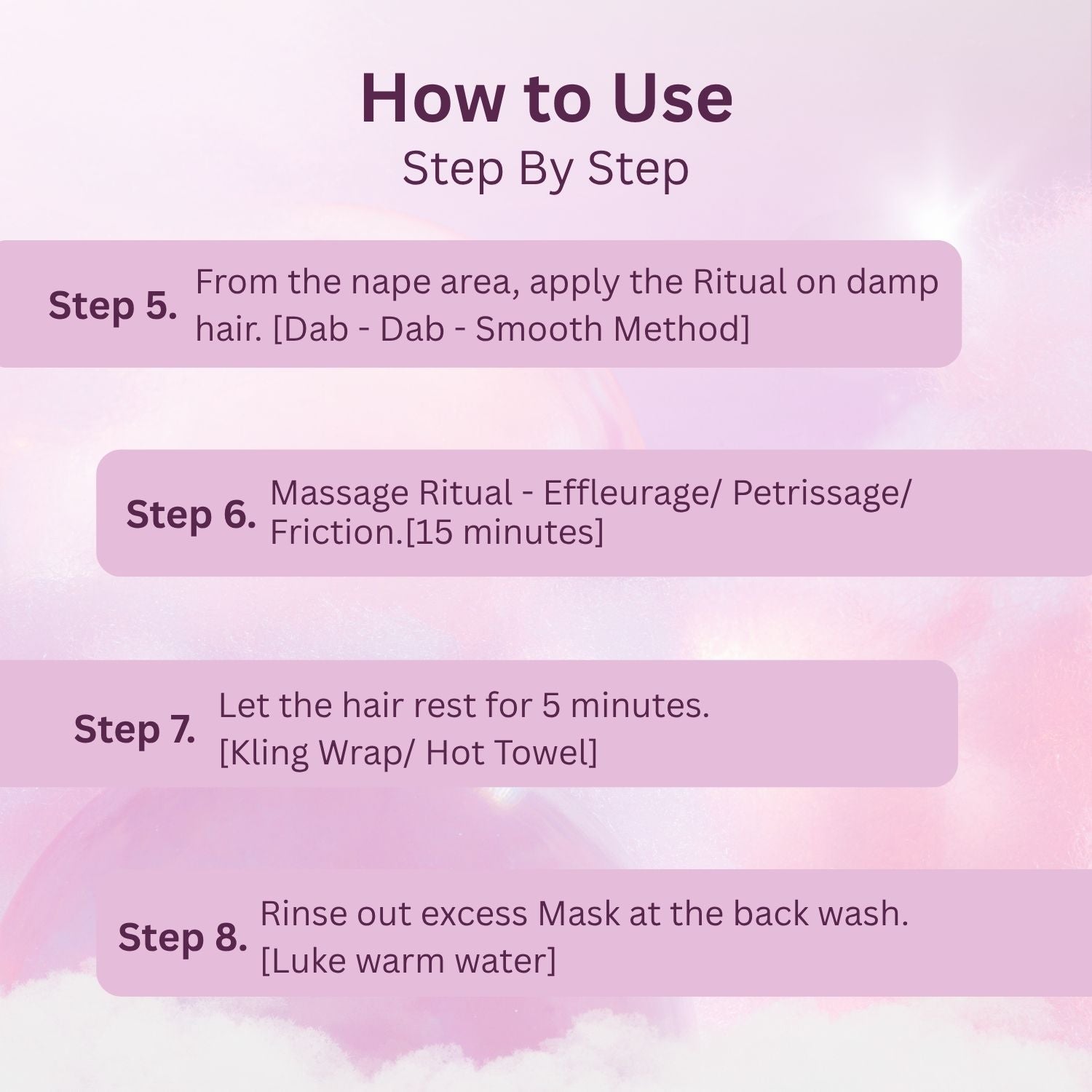 How to Use
Step By Step

Step 5. From the nape area, apply the Ritual on damp hair. [Dab - Dab - Smooth Method]

Step 6. Massage Ritual - Effleurage/ Petrissage/ Friction.[15 minutes]

Step 7. Let the hair rest for 5 minutes. [Kling Wrap/ Hot Towel]

Step 8. Rinse out excess Mask at the back wash. [Luke warm water]